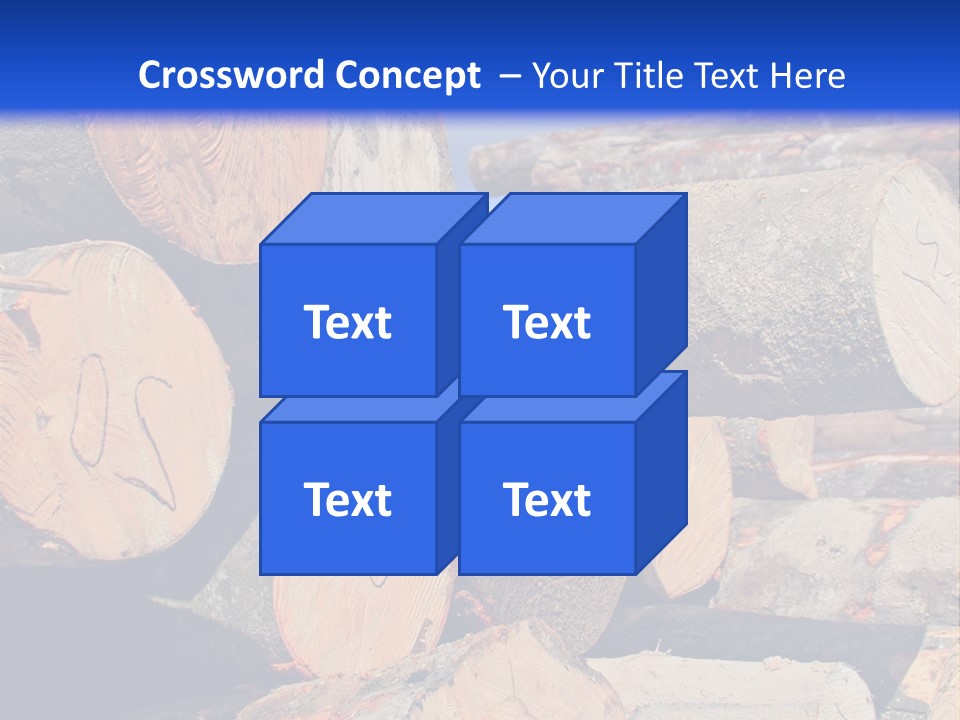 Crossword Concept – Your Title Text Here

Text

Text

Text

Text